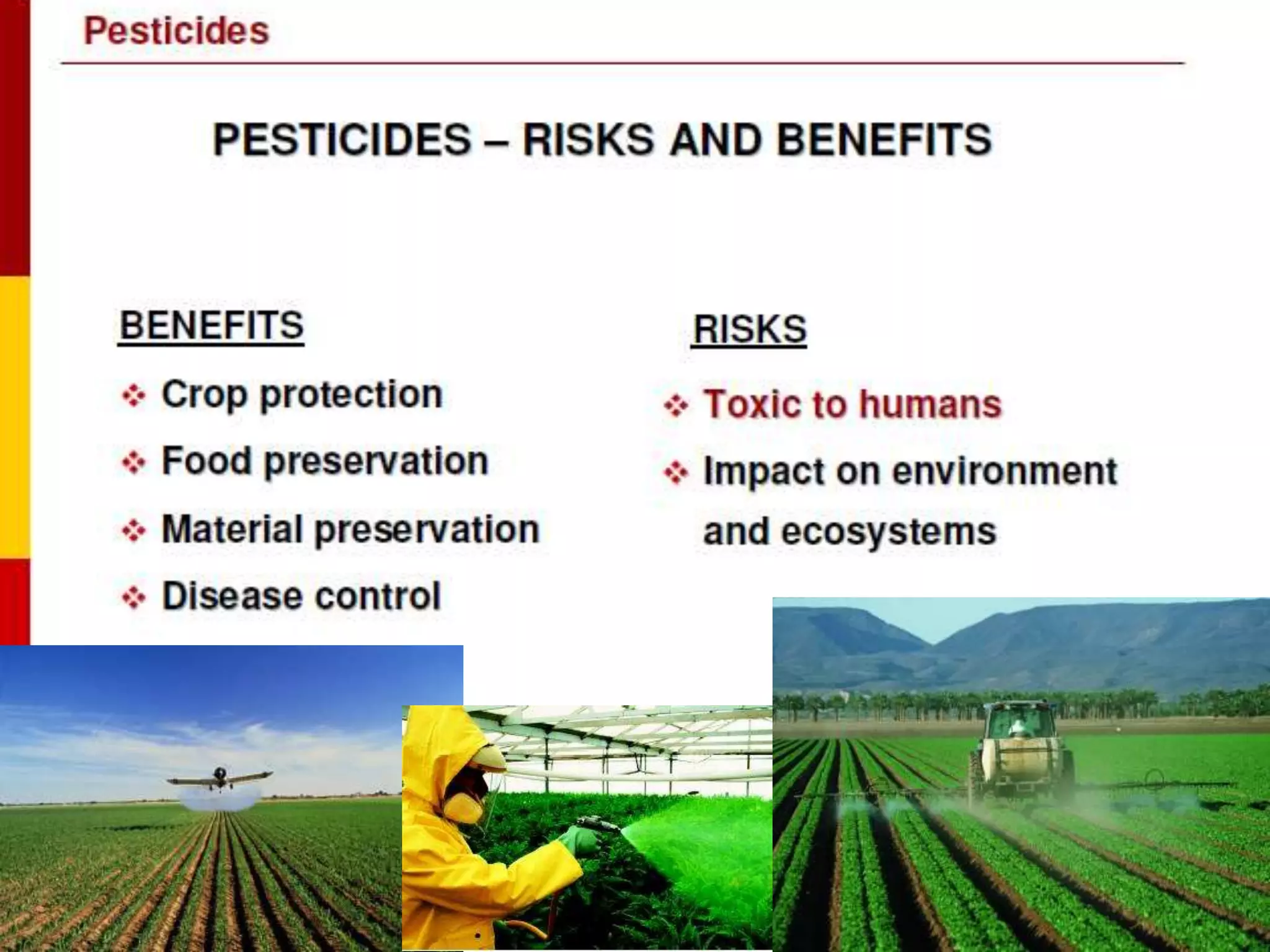 Pesticides

PESTICIDES – RISKS AND BENEFITS

BENEFITS

❖ Crop protection

❖ Food preservation

❖ Material preservation

❖ Disease control

RISKS

❖ Toxic to humans

❖ Impact on environment and ecosystems